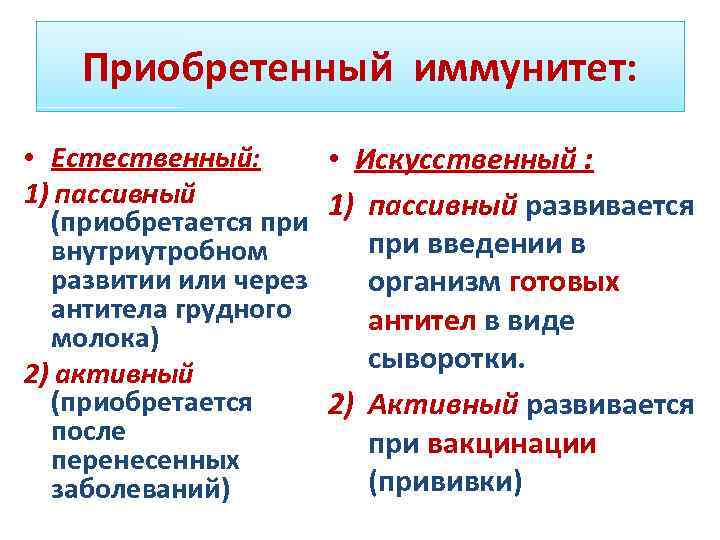 Приобретенный иммунитет:

• Естественный:

1) пассивный (приобретается при внутриутробном развитии или через антитела грудного молока)

2) активный (приобретается после перенесенных заболеваний)

• Искусственный :

1) пассивный развивается при введении в организм готовых антител в виде сыворотки.

2) Активный развивается при вакцинации (прививки)